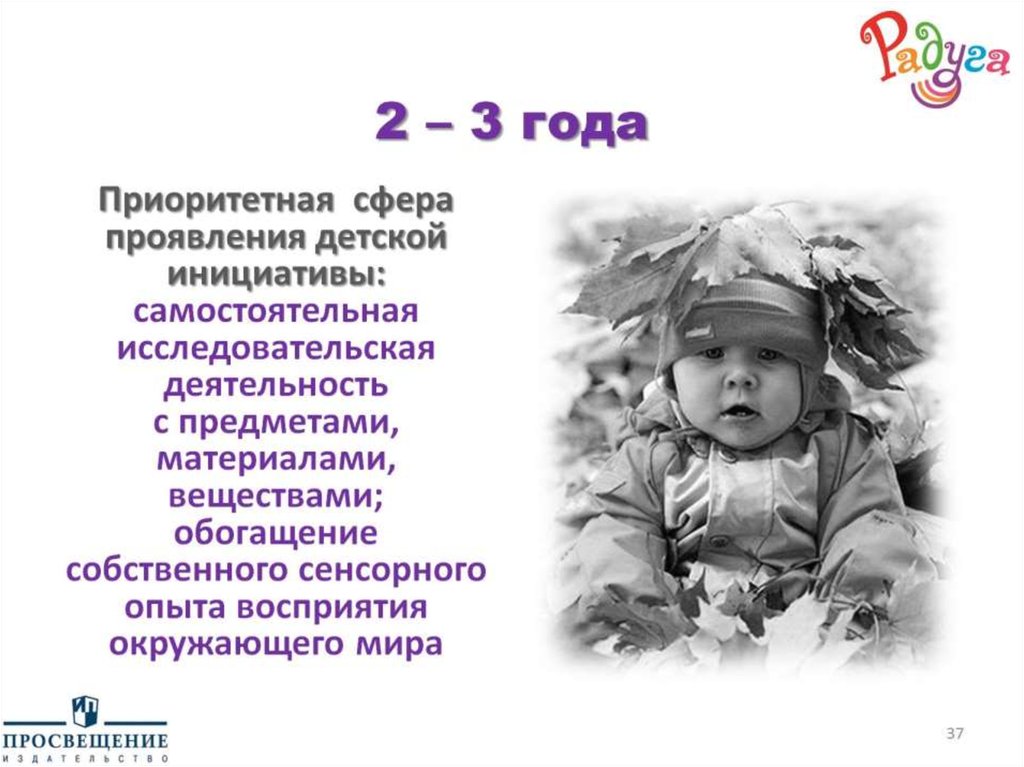 Радуга

2 – 3 года

Приоритетная сфера проявления детской инициативы: самостоятельная исследовательская деятельность с предметами, материалами, веществами; обогащение собственного сенсорного опыта восприятия окружающего мира

ПРОСВЕЩЕНИЕ
ИЗДАТЕЛЬСТВО

37